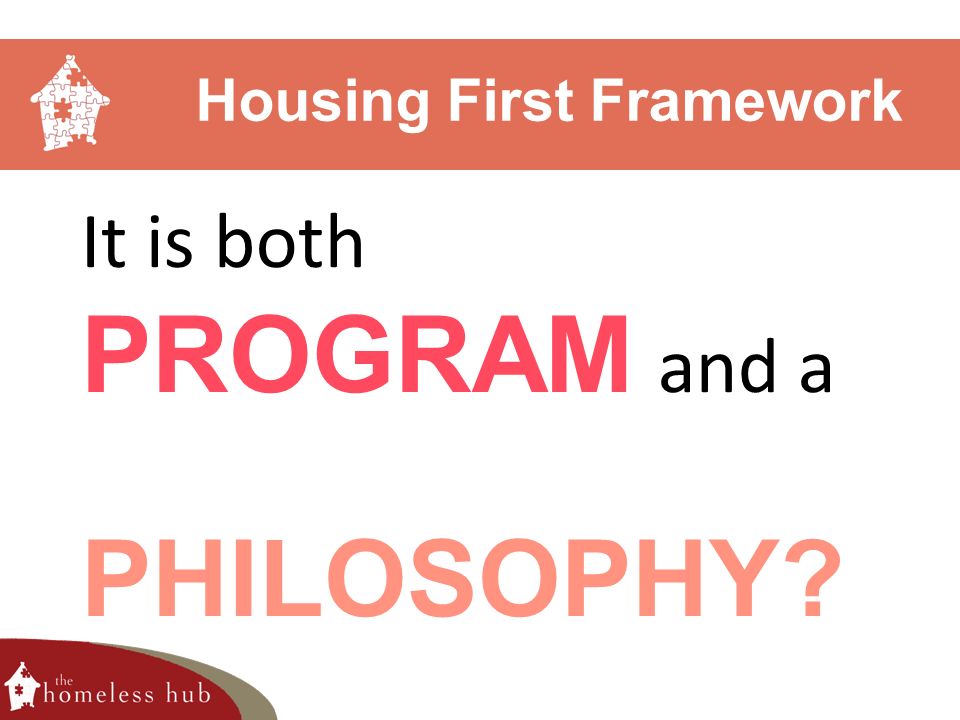 Housing First Framework

It is both

PROGRAM and a

PHILOSOPHY?

the homeless hub